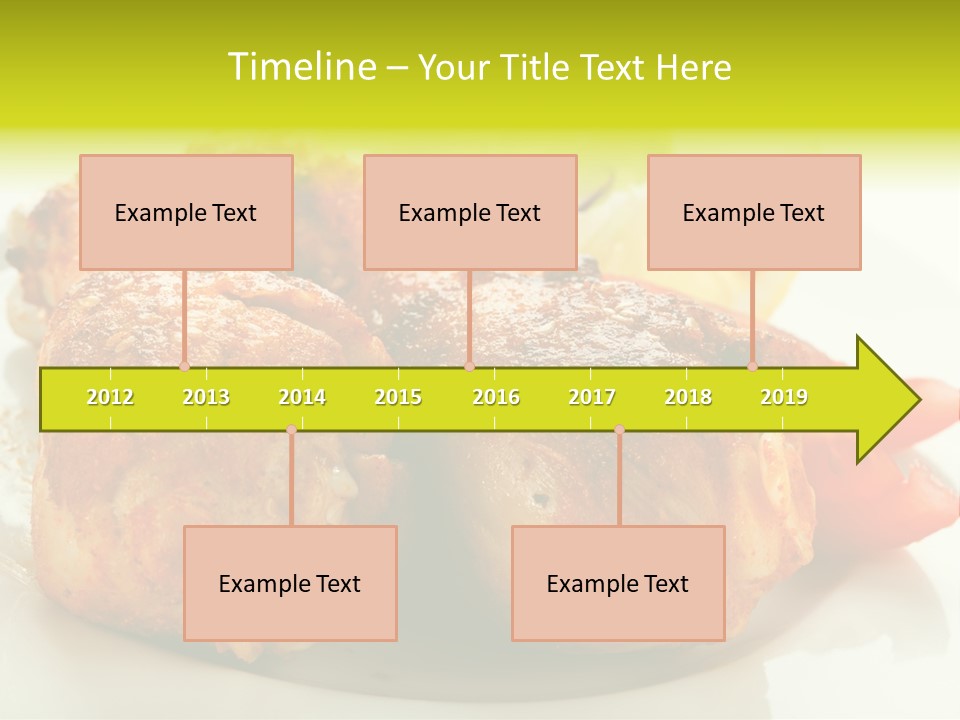 Timeline – Your Title Text Here

Example Text

Example Text

Example Text

2012 2013 2014 2015 2016 2017 2018 2019

Example Text

Example Text